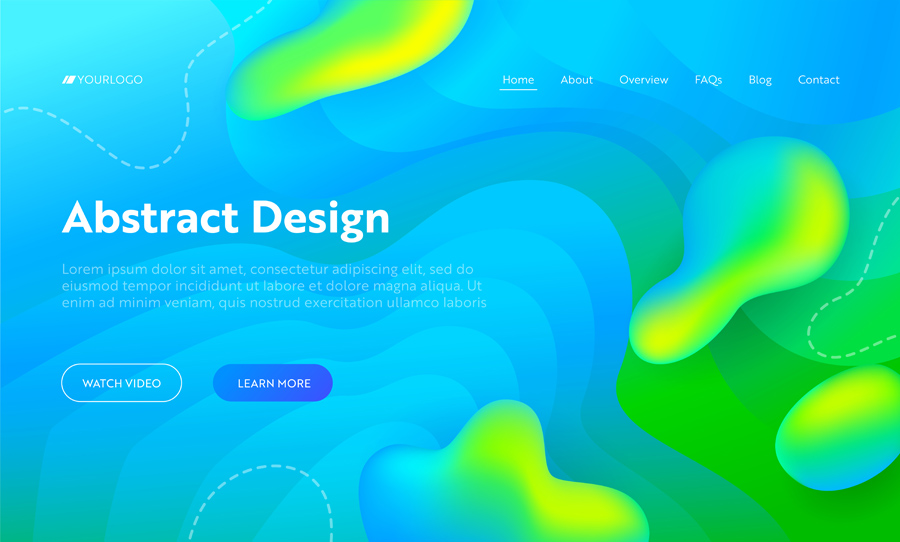 YOURLOGO

Home About Overview FAQs Blog Contact

Abstract Design

Lorem ipsum dolor sit amet, consectetur adipiscing elit, sed do eiusmod tempor incididunt ut labore et dolore magna aliqua. Ut enim ad minim veniam, quis nostrud exercitation ullamco laboris

WATCH VIDEO

LEARN MORE